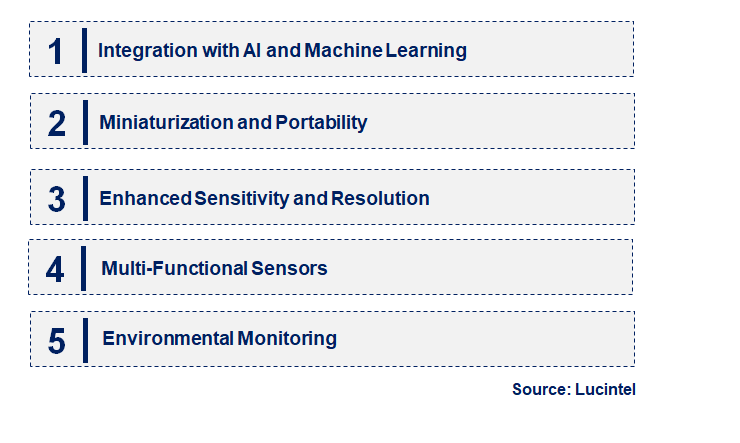 1 Integration with AI and Machine Learning

2 Miniaturization and Portability

3 Enhanced Sensitivity and Resolution

4 Multi-Functional Sensors

5 Environmental Monitoring

Source: Lucintel